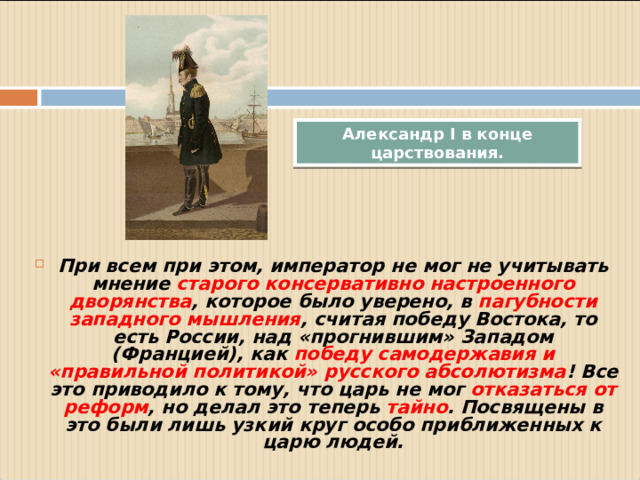 Александр I в конце царствования.

При всем при этом, император не мог не учитывать мнение старого консервативно настроенного дворянства, которое было уверено, в пагубности западного мышления, считая победу Востока, то есть России, над «прогнившим» Западом (Францией), как победу самодержавия и «правильной политикой» русского абсолютизма! Все это приводило к тому, что царь не мог отказаться от реформ, но делал это теперь тайно. Посвящены в это были лишь узкий круг особо приближенных к царю людей.